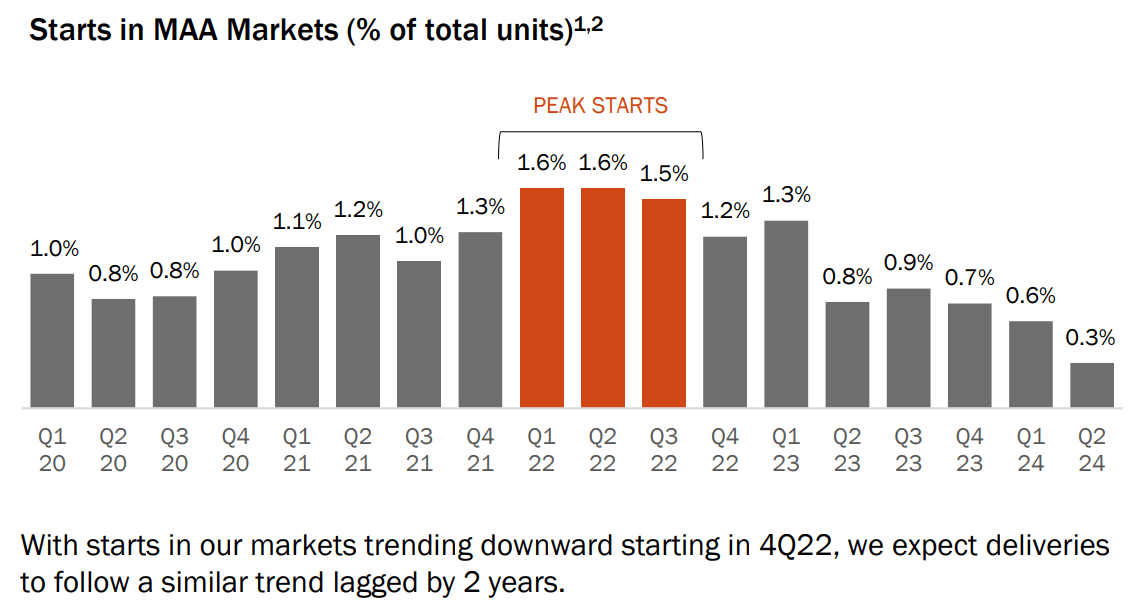 Starts in MAA Markets (% of total units)$^{1,2}$

PEAK STARTS

1.0% 0.8% 0.8% 1.0% 1.1% 1.2% 1.0% 1.3% 1.6% 1.6% 1.5% 1.2% 1.3% 0.8% 0.9% 0.7% 0.6% 0.3%

Q1 20 Q2 20 Q3 20 Q4 20 Q1 21 Q2 21 Q3 21 Q4 21 Q1 22 Q2 22 Q3 22 Q4 22 Q1 23 Q2 23 Q3 23 Q4 23 Q1 24 Q2 24

With starts in our markets trending downward starting in 4Q22, we expect deliveries to follow a similar trend lagged by 2 years.